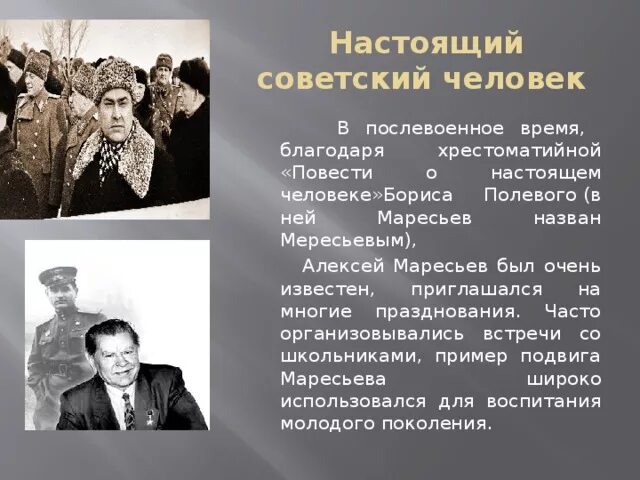 Настоящий советский человек

В послевоенное время, благодаря хрестоматийной «Повести о настоящем человеке»Бориса Полевого (в ней Маресьев назван Мересьевым),

Алексей Маресьев был очень известен, приглашался на многие празднования. Часто организовывались встречи со школьниками, пример подвига Маресьева широко использовался для воспитания молодого поколения.